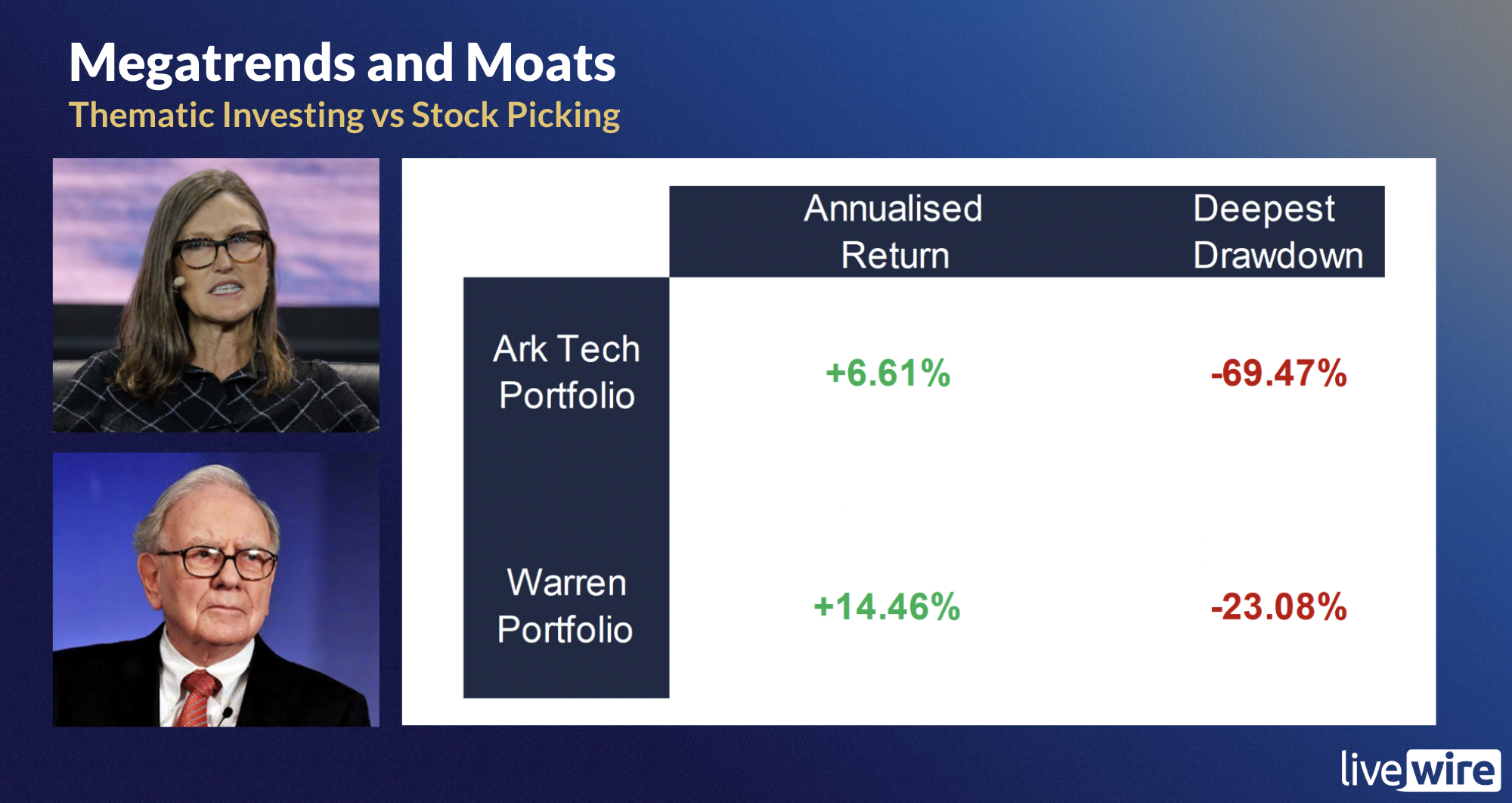 Megatrends and Moats
Thematic Investing vs Stock Picking

| | Annualised Return | Deepest Drawdown |
|---|---|---|
| Ark Tech Portfolio | +6.61% | -69.47% |
| Warren Portfolio | +14.46% | -23.08% |

livewire